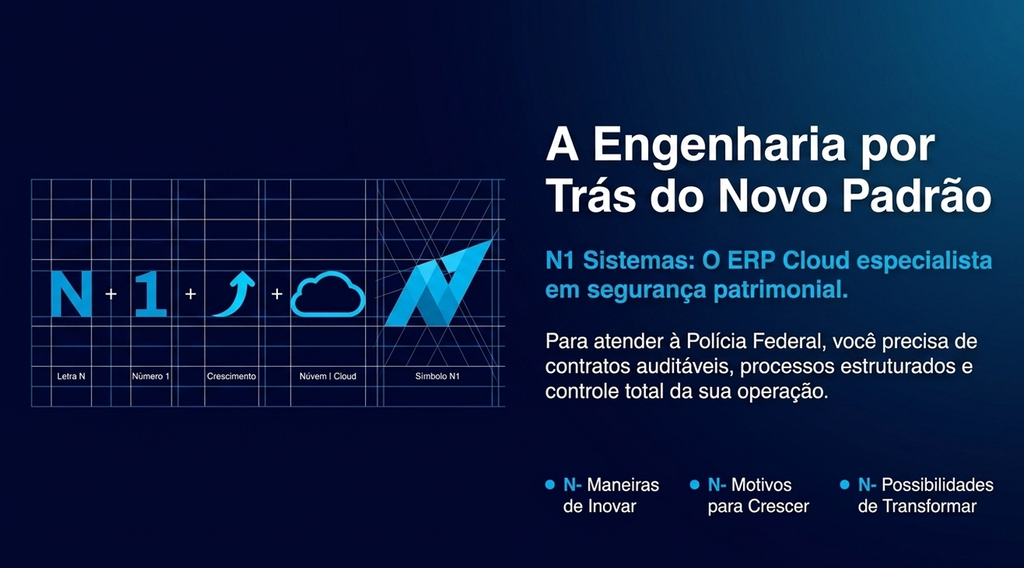 N + 1 + + 

Letra N

Número 1

Crescimento

Núvem | Cloud

Símbolo N1

A Engenharia por Trás do Novo Padrão

N1 Sistemas: O ERP Cloud especialista em segurança patrimonial.

Para atender à Polícia Federal, você precisa de contratos auditáveis, processos estruturados e controle total da sua operação.

N- Maneiras de Inovar

N- Motivos para Crescer

N- Possibilidades de Transformar